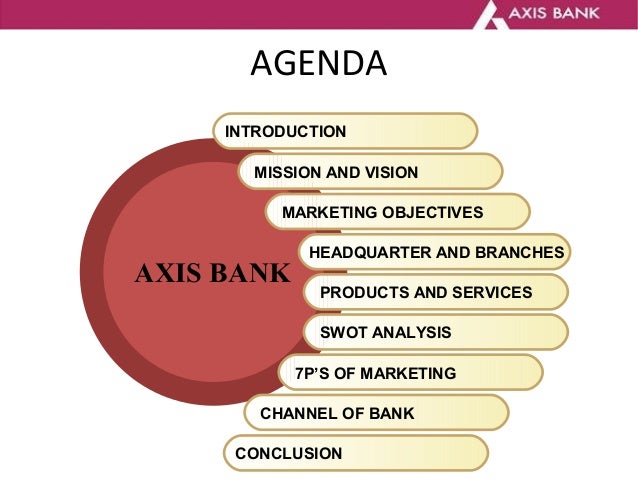 AXIS BANK

AGENDA

AXIS BANK

INTRODUCTION

MISSION AND VISION

MARKETING OBJECTIVES

HEADQUARTER AND BRANCHES

PRODUCTS AND SERVICES

SWOT ANALYSIS

7P'S OF MARKETING

CHANNEL OF BANK

CONCLUSION